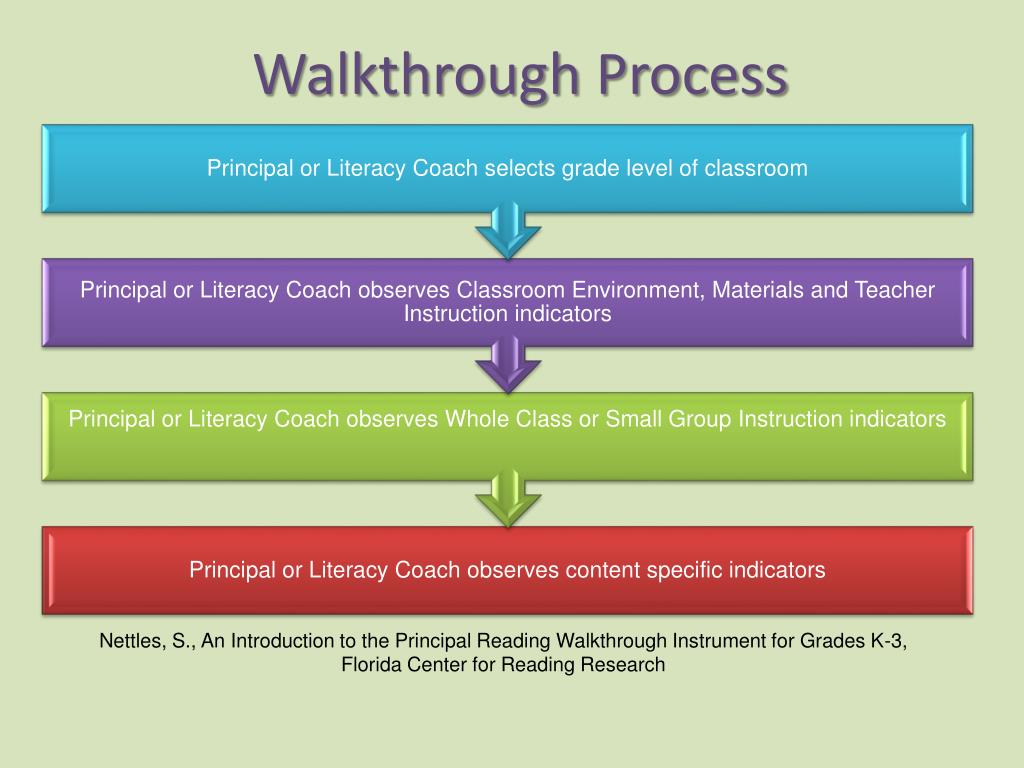 Walkthrough Process

Principal or Literacy Coach selects grade level of classroom

Principal or Literacy Coach observes Classroom Environment, Materials and Teacher Instruction indicators

Principal or Literacy Coach observes Whole Class or Small Group Instruction indicators

Principal or Literacy Coach observes content specific indicators

Nettles, S., An Introduction to the Principal Reading Walkthrough Instrument for Grades K-3, Florida Center for Reading Research